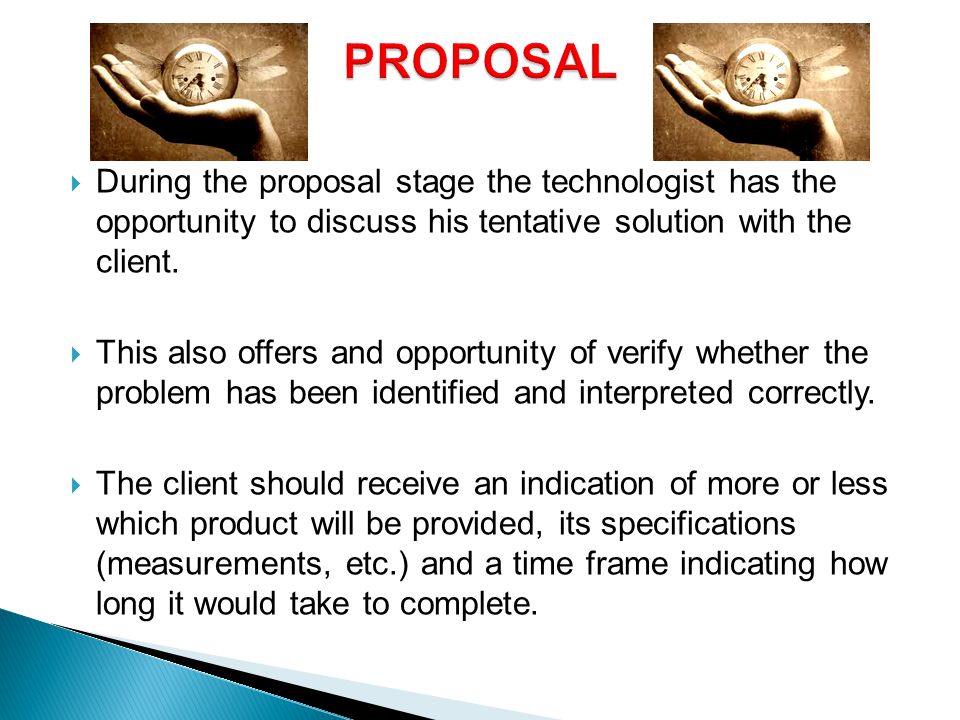 PROPOSAL

During the proposal stage the technologist has the opportunity to discuss his tentative solution with the client.

This also offers and opportunity of verify whether the problem has been identified and interpreted correctly.

The client should receive an indication of more or less which product will be provided, its specifications (measurements, etc.) and a time frame indicating how long it would take to complete.